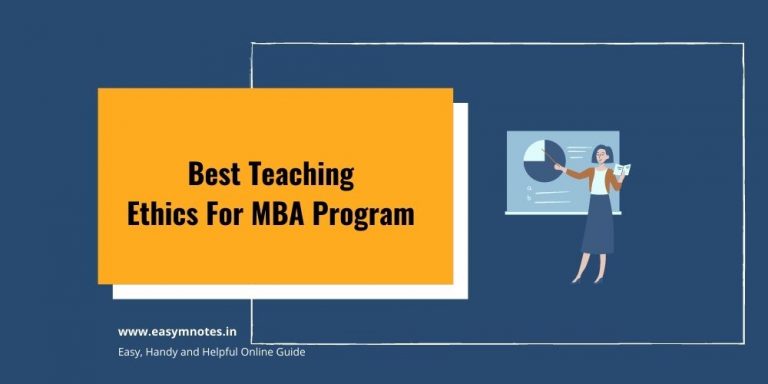 Best Teaching
Ethics For MBA Program

www.easymnotes.in
Easy, Handy and Helpful Online Guide